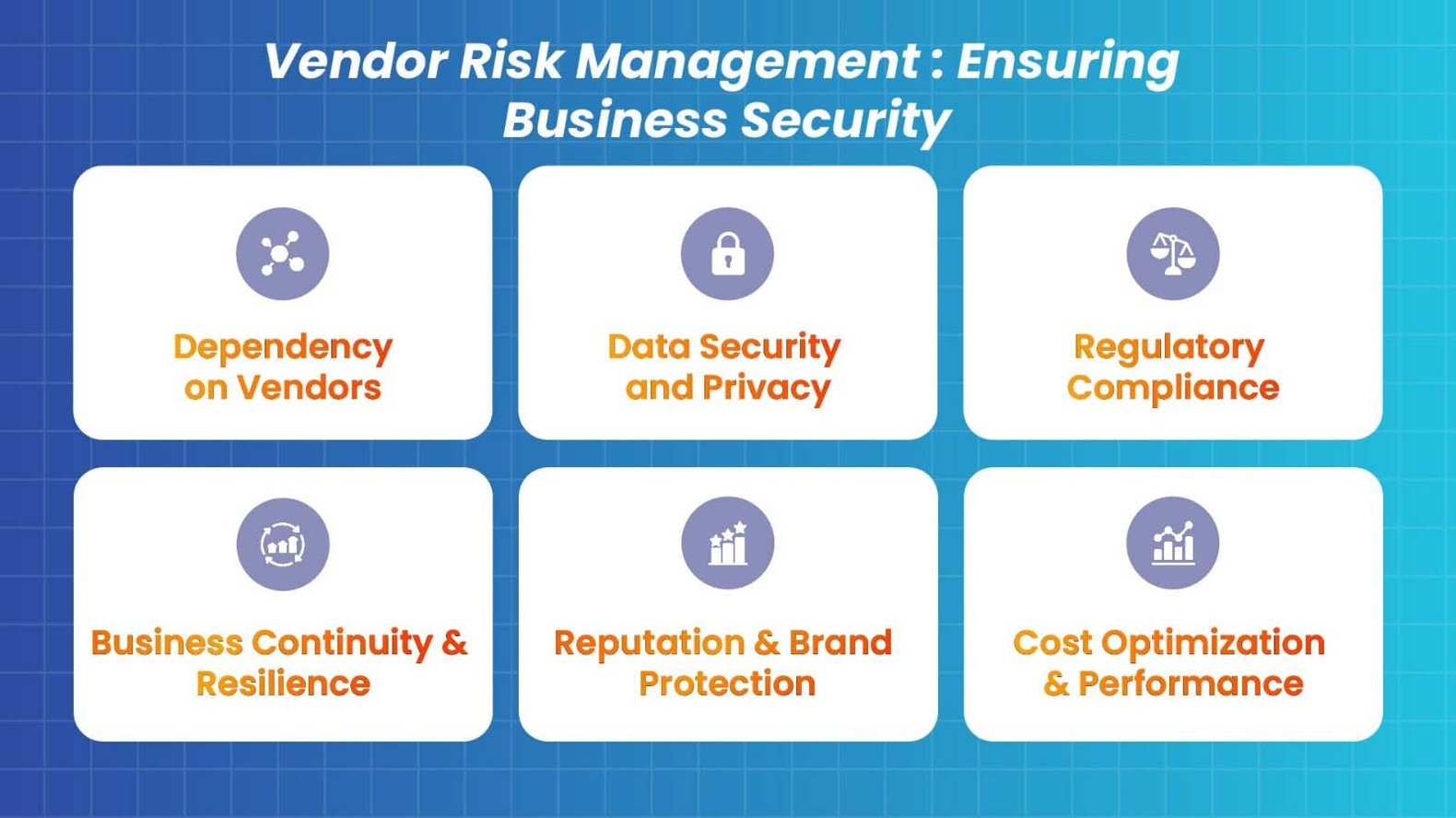 Vendor Risk Management : Ensuring Business Security

Dependency on Vendors

Data Security and Privacy

Regulatory Compliance

Business Continuity & Resilience

Reputation & Brand Protection

Cost Optimization & Performance